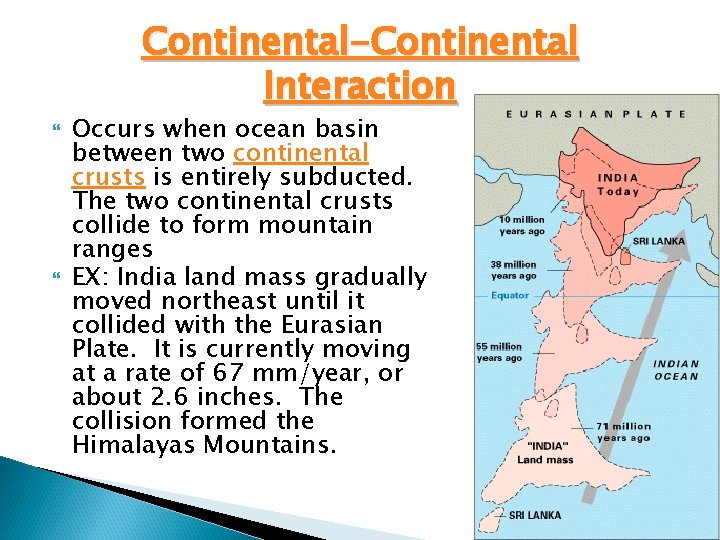 Continental-Continental Interaction

Occurs when ocean basin between two continental crusts is entirely subducted. The two continental crusts collide to form mountain ranges

EX: India land mass gradually moved northeast until it collided with the Eurasian Plate. It is currently moving at a rate of 67 mm/year, or about 2.6 inches. The collision formed the Himalayas Mountains.

EURASIAN PLATE
INDIA Today
10 million years ago
SRI LANKA
38 million years ago
Equator
55 million years ago
INDIAN OCEAN
71 million years ago
"INDIA" Land mass
SRI LANKA